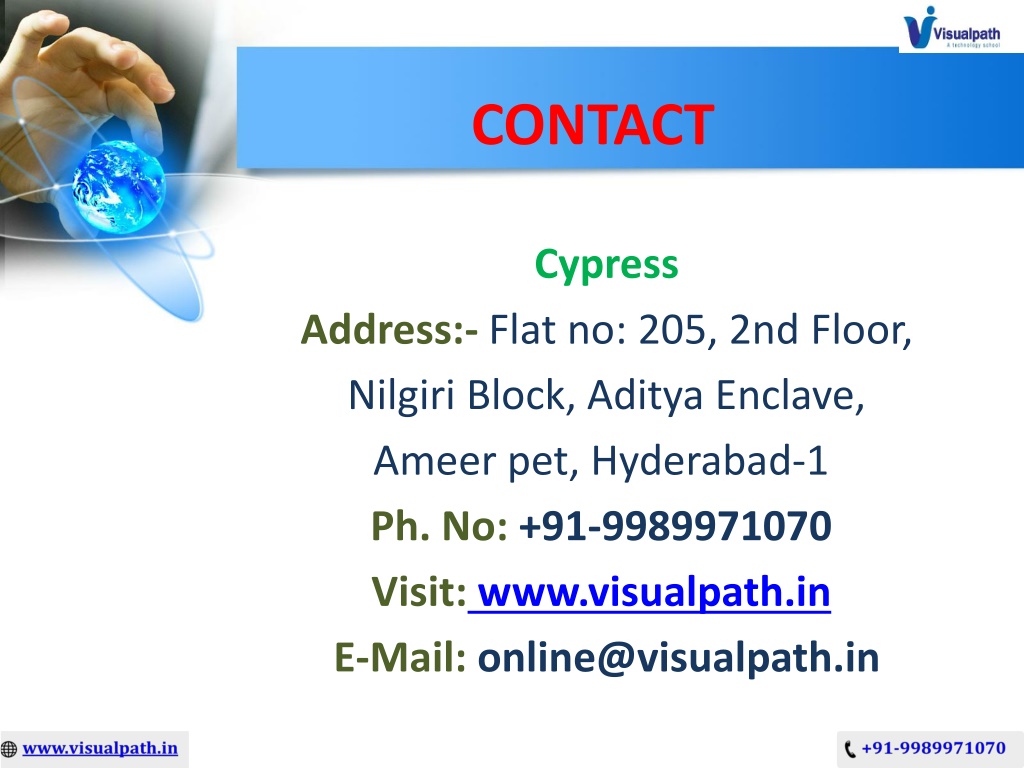 Visualpath
A technology school

CONTACT

Cypress

Address:- Flat no: 205, 2nd Floor, Nilgiri Block, Aditya Enclave, Ameer pet, Hyderabad-1

Ph. No: +91-9989971070

Visit: www.visualpath.in

E-Mail: online@visualpath.in

www.visualpath.in

+91-9989971070